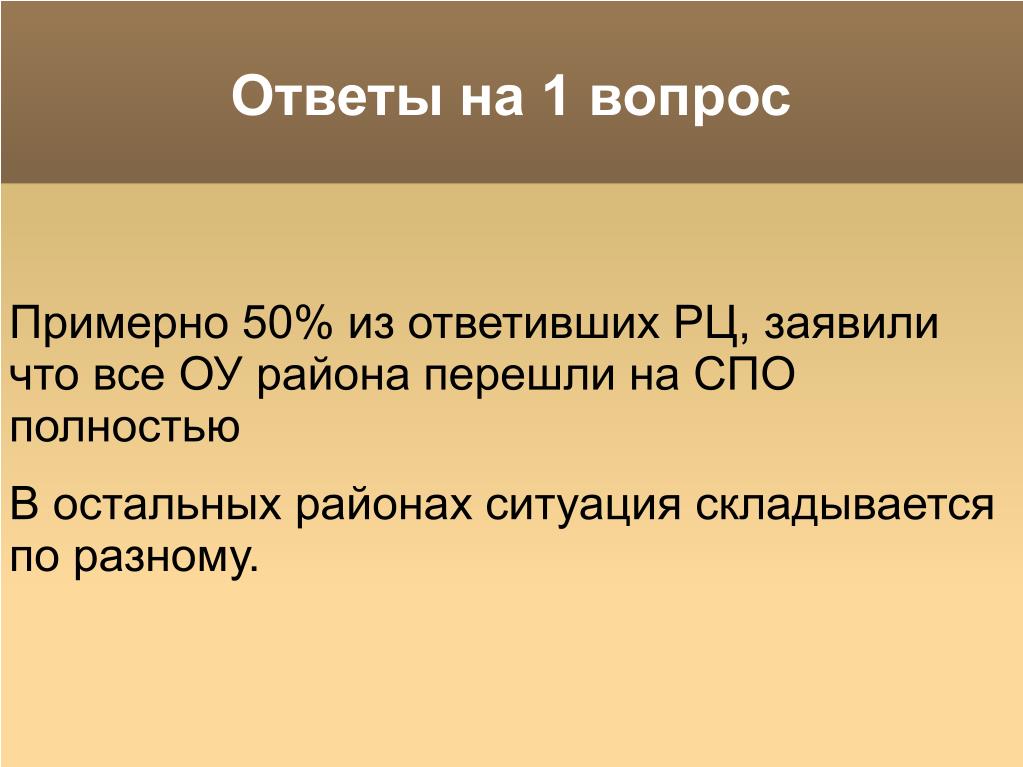 Ответы на 1 вопрос

Примерно 50% из ответивших РЦ, заявили что все ОУ района перешли на СПО полностью

В остальных районах ситуация складывается по разному.